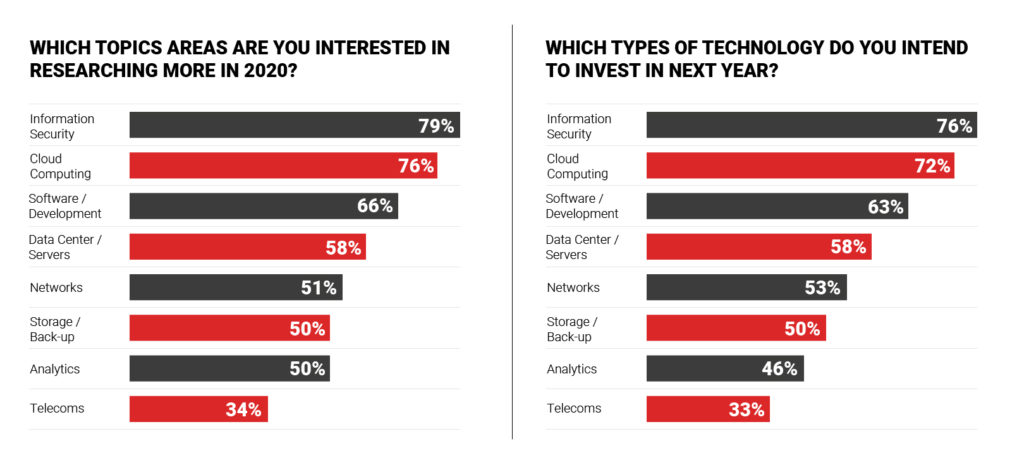 WHICH TOPICS AREAS ARE YOU INTERESTED IN RESEARCHING MORE IN 2020?

Information Security 79%
Cloud Computing 76%
Software / Development 66%
Data Center / Servers 58%
Networks 51%
Storage / Back-up 50%
Analytics 50%
Telecoms 34%

WHICH TYPES OF TECHNOLOGY DO YOU INTEND TO INVEST IN NEXT YEAR?

Information Security 76%
Cloud Computing 72%
Software / Development 63%
Data Center / Servers 58%
Networks 53%
Storage / Back-up 50%
Analytics 46%
Telecoms 33%